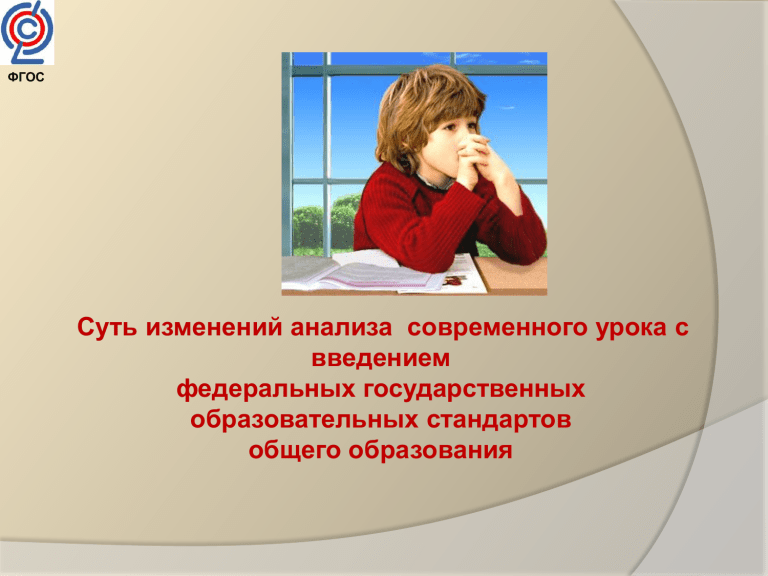 ФГОС

Суть изменений анализа современного урока с введением
федеральных государственных образовательных стандартов общего образования